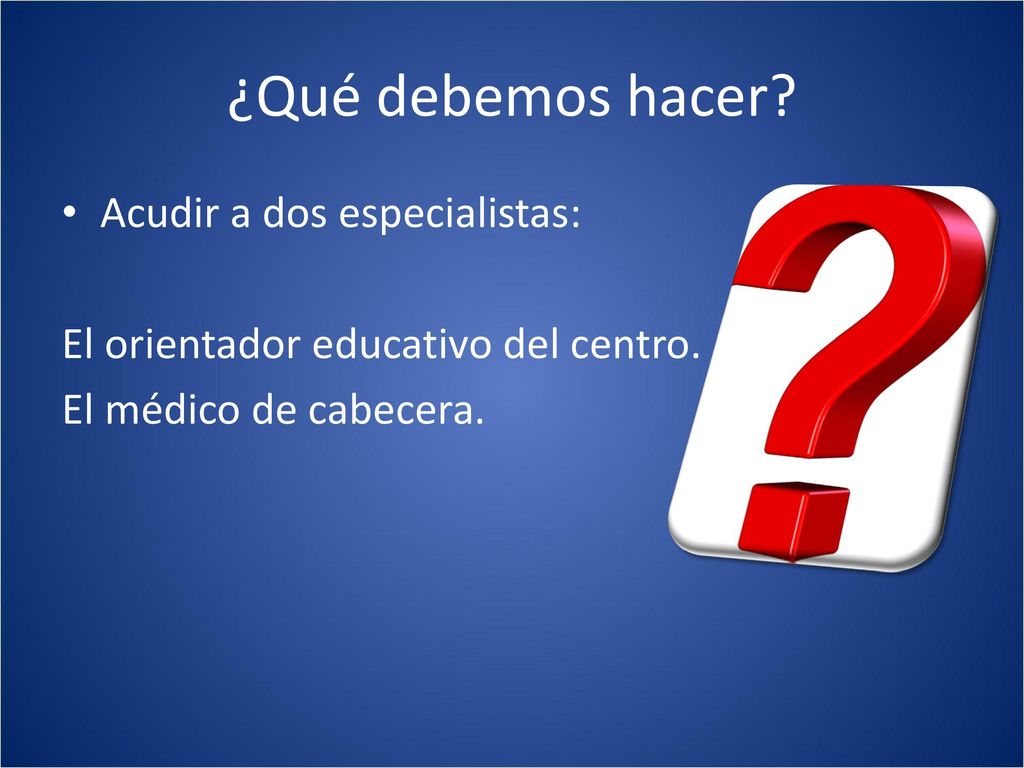 ¿Qué debemos hacer?

• Acudir a dos especialistas:

El orientador educativo del centro.
El médico de cabecera.